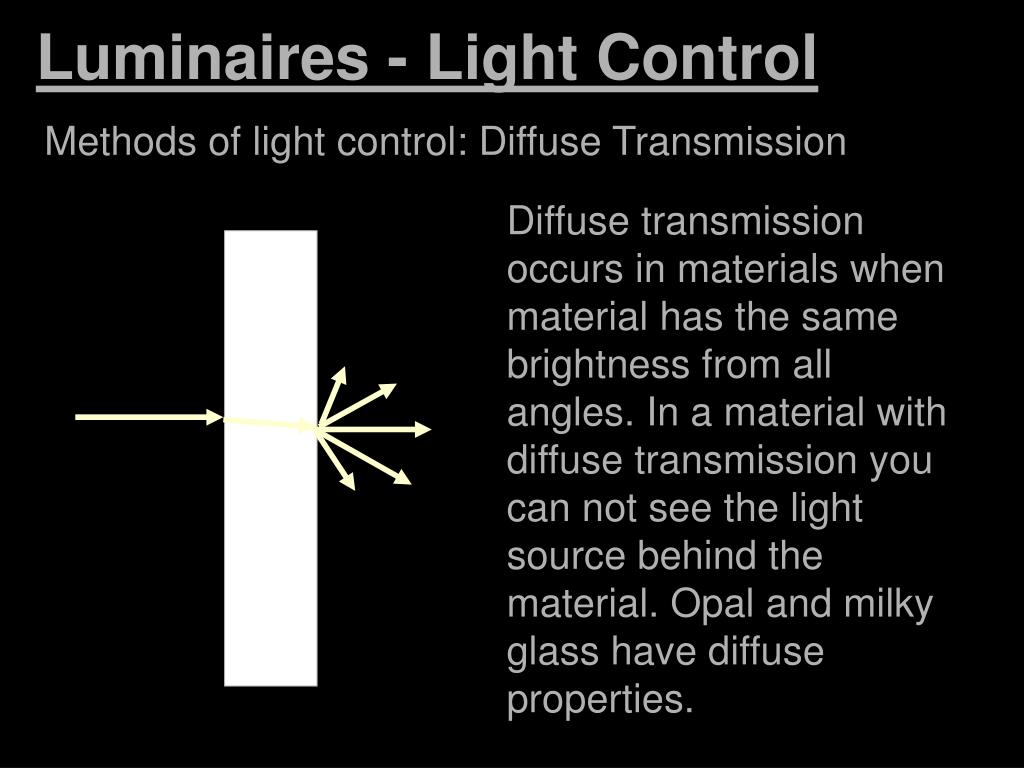 Luminaires - Light Control

Methods of light control: Diffuse Transmission

Diffuse transmission occurs in materials when material has the same brightness from all angles. In a material with diffuse transmission you can not see the light source behind the material. Opal and milky glass have diffuse properties.